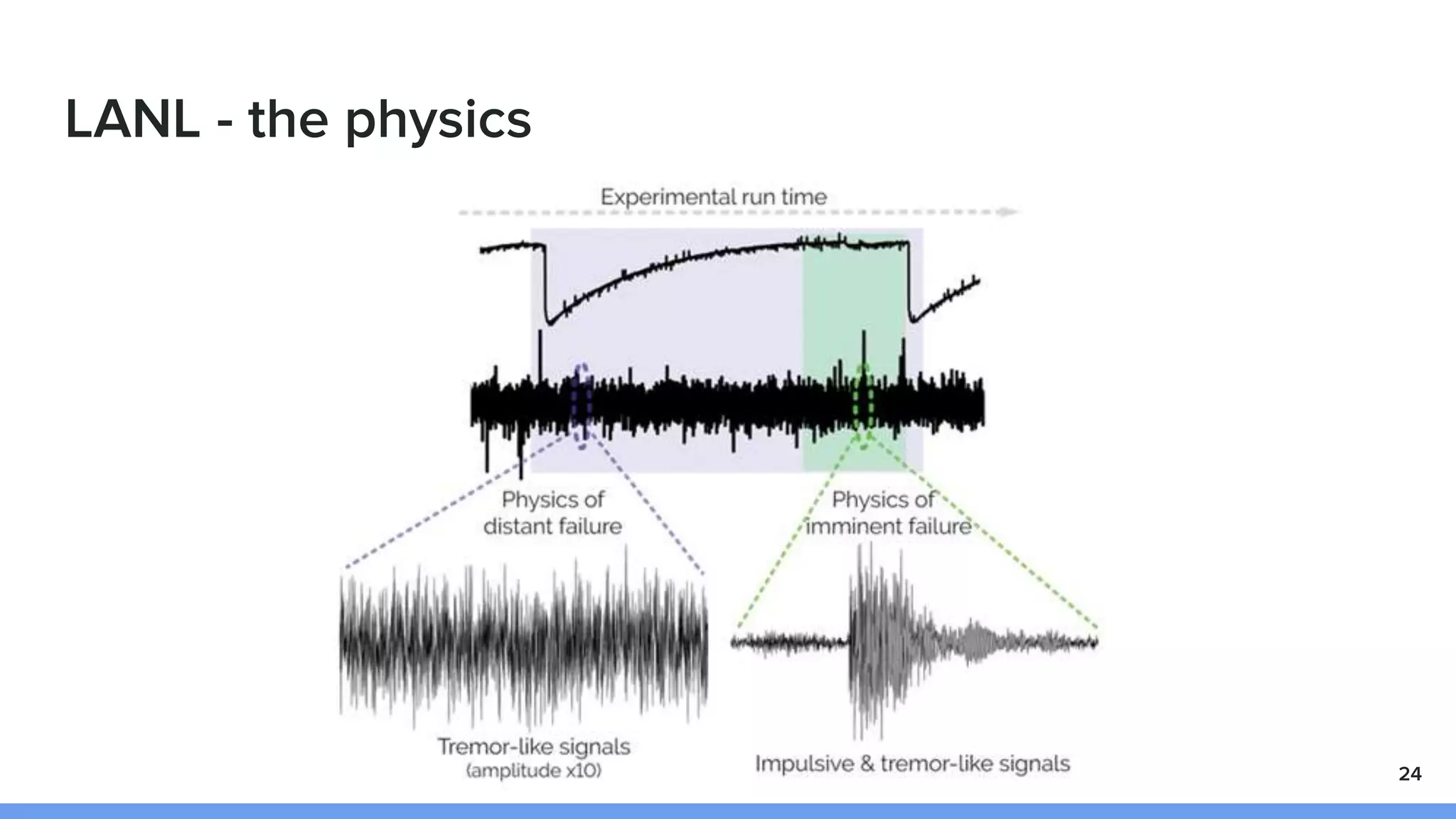 LANL - the physics

Experimental run time

Physics of distant failure

Physics of imminent failure

Tremor-like signals (amplitude x10)

Impulsive & tremor-like signals

24